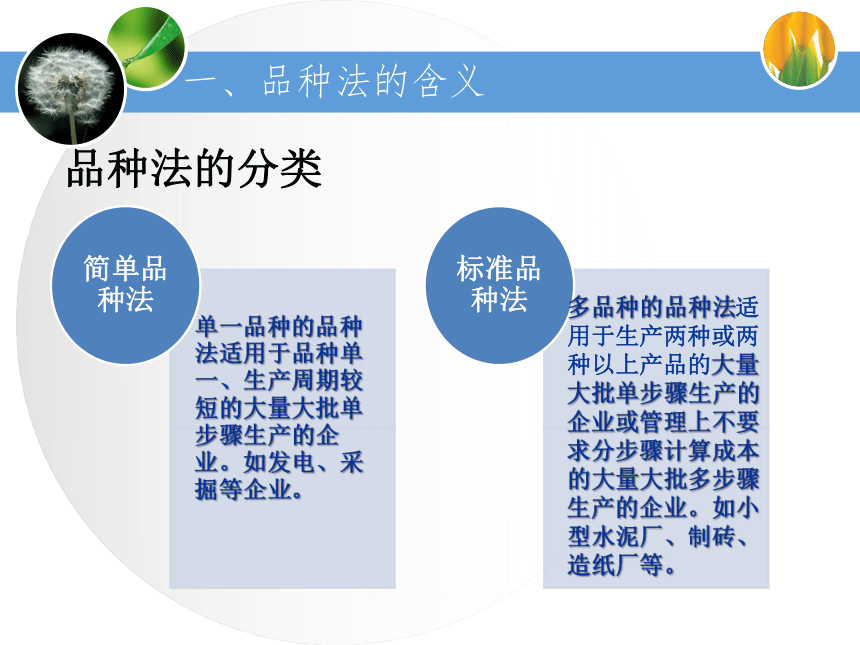 一、品种法的含义

品种法的分类

简单品种法

单一品种的品种法适用于品种单一、生产周期较短的大量大批单步骤生产的企业。如发电、采掘等企业。

标准品种法

多品种的品种法适用于生产两种或两种以上产品的大量大批单步骤生产的企业或管理上不要求分步骤计算成本的大量大批多步骤生产的企业。如小型水泥厂、制砖、造纸厂等。